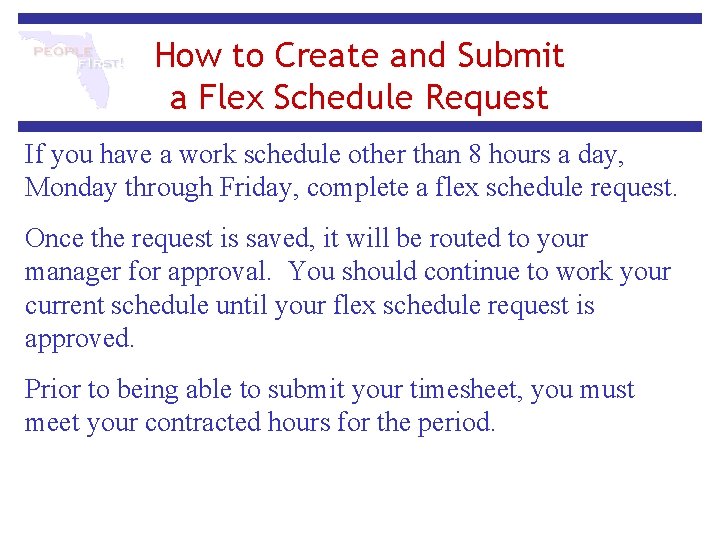 PEOPLE FIRST!

How to Create and Submit a Flex Schedule Request

If you have a work schedule other than 8 hours a day, Monday through Friday, complete a flex schedule request.

Once the request is saved, it will be routed to your manager for approval. You should continue to work your current schedule until your flex schedule request is approved.

Prior to being able to submit your timesheet, you must meet your contracted hours for the period.